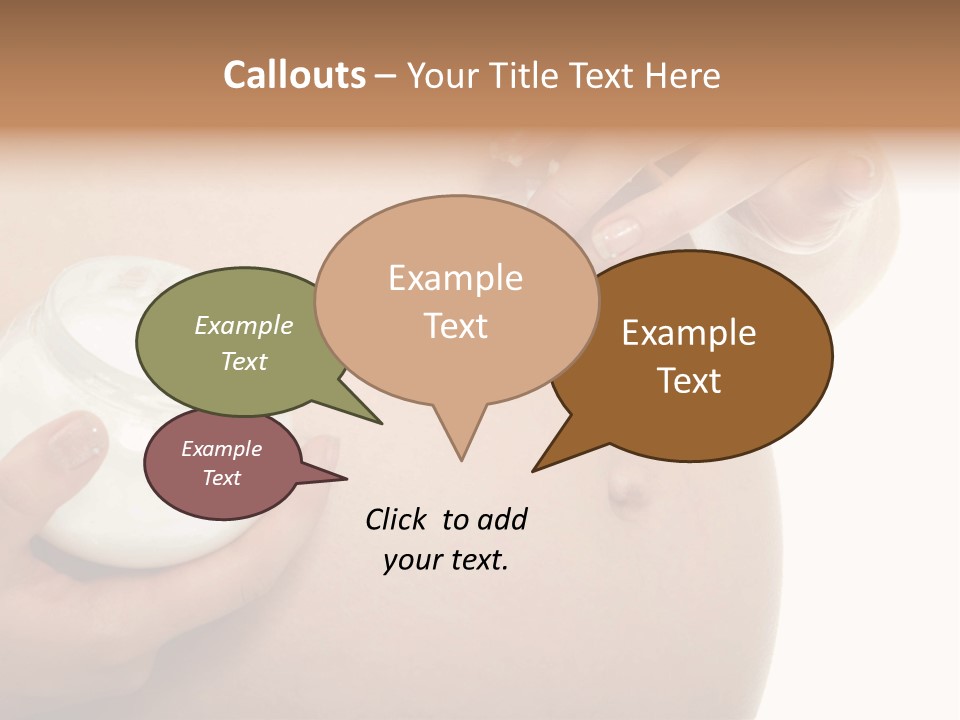 Callouts – Your Title Text Here

Example Text

Example Text

Example Text

Example Text

Click to add your text.